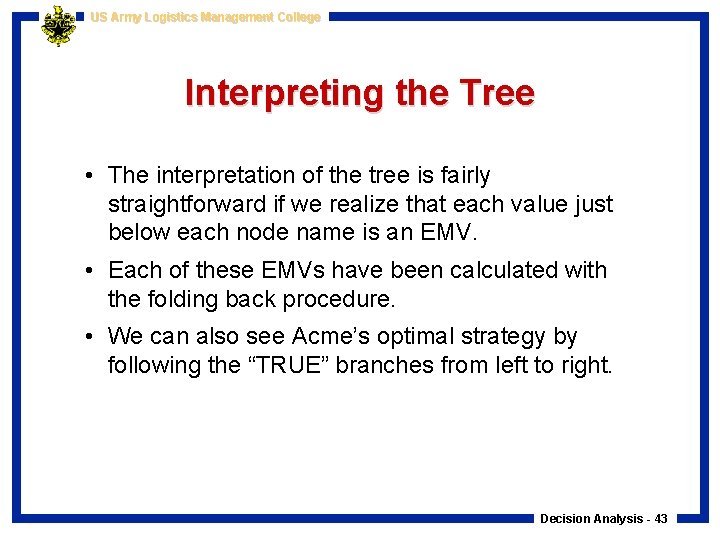 US Army Logistics Management College

Interpreting the Tree

• The interpretation of the tree is fairly straightforward if we realize that each value just below each node name is an EMV.

• Each of these EMVs have been calculated with the folding back procedure.

• We can also see Acme's optimal strategy by following the "TRUE" branches from left to right.

Decision Analysis - 43